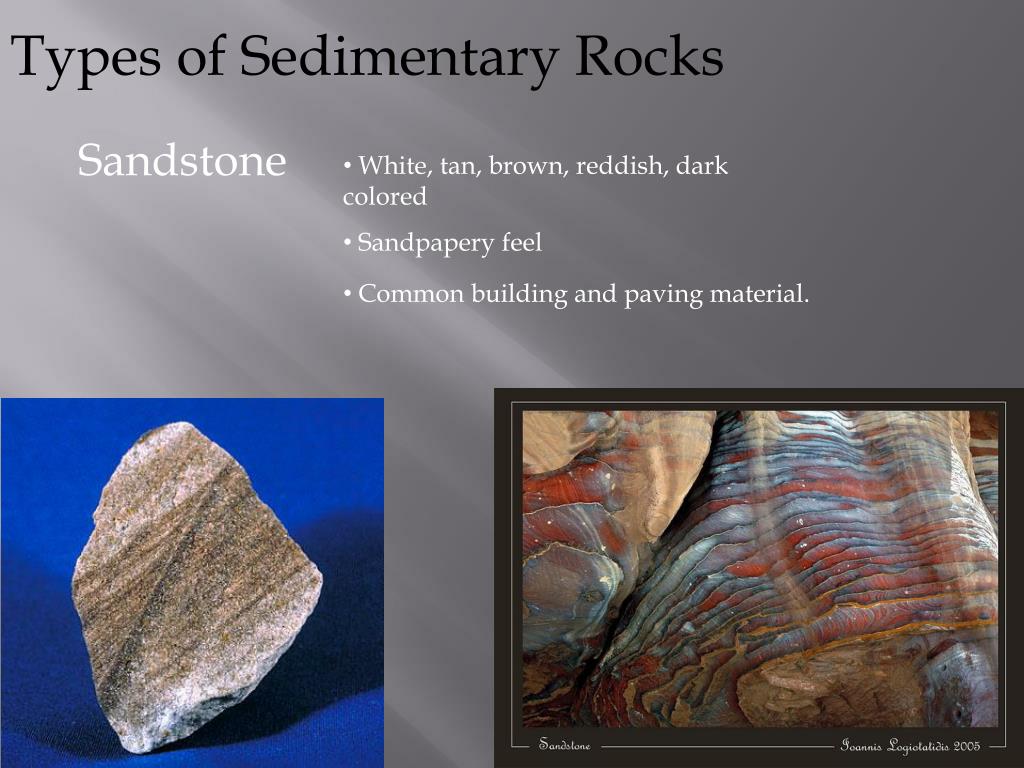 Types of Sedimentary Rocks

Sandstone

• White, tan, brown, reddish, dark colored

• Sandpapery feel

• Common building and paving material.

Sandstone

Ioannis Logiotatidis 2005